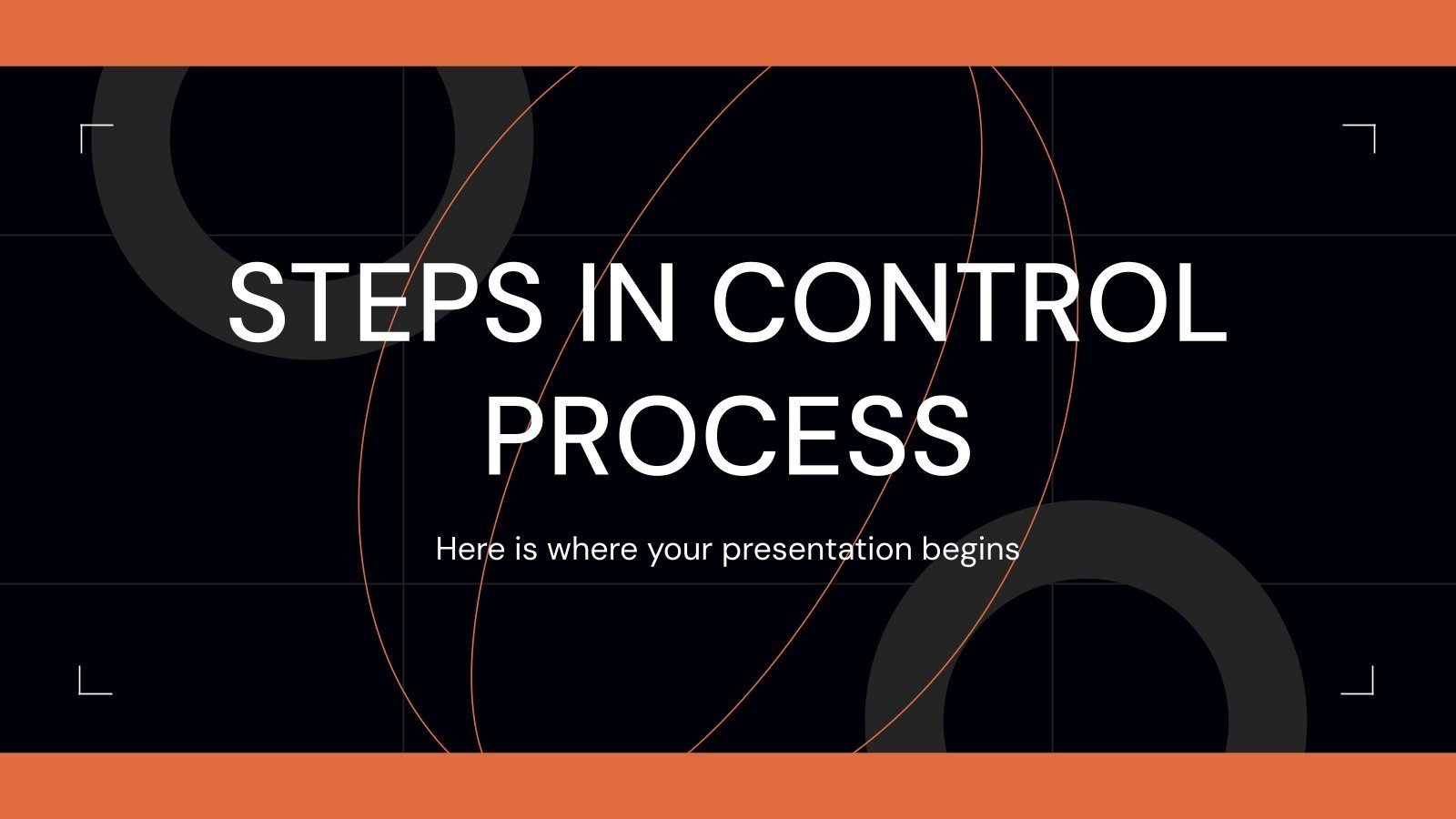 STEPS IN CONTROL PROCESS

Here is where your presentation begins